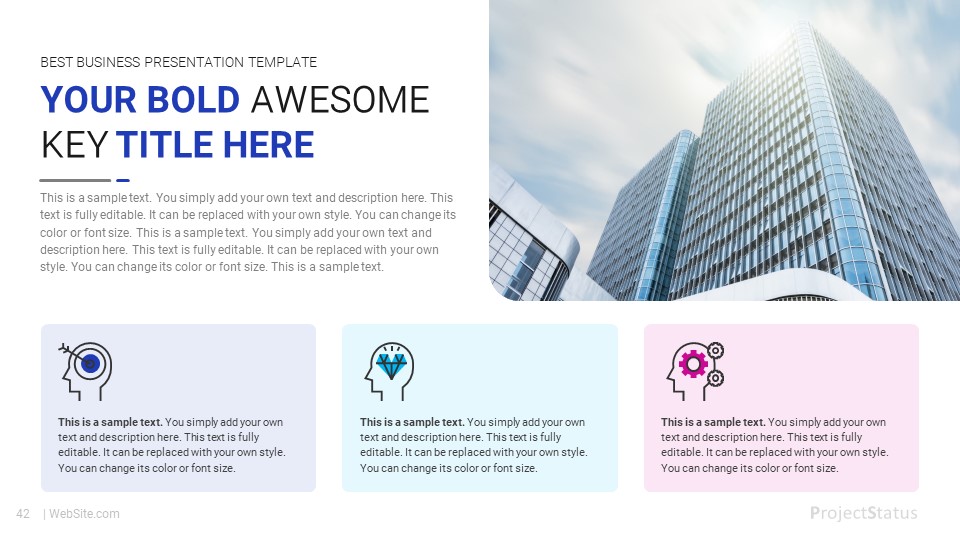 BEST BUSINESS PRESENTATION TEMPLATE

YOUR BOLD AWESOME KEY TITLE HERE

This is a sample text. You simply add your own text and description here. This text is fully editable. It can be replaced with your own style. You can change its color or font size. This is a sample text. You simply add your own text and description here. This text is fully editable. It can be replaced with your own style. You can change its color or font size. This is a sample text.

This is a sample text. You simply add your own text and description here. This text is fully editable. It can be replaced with your own style. You can change its color or font size.

This is a sample text. You simply add your own text and description here. This text is fully editable. It can be replaced with your own style. You can change its color or font size.

This is a sample text. You simply add your own text and description here. This text is fully editable. It can be replaced with your own style. You can change its color or font size.

42 | WebSite.com

ProjectStatus